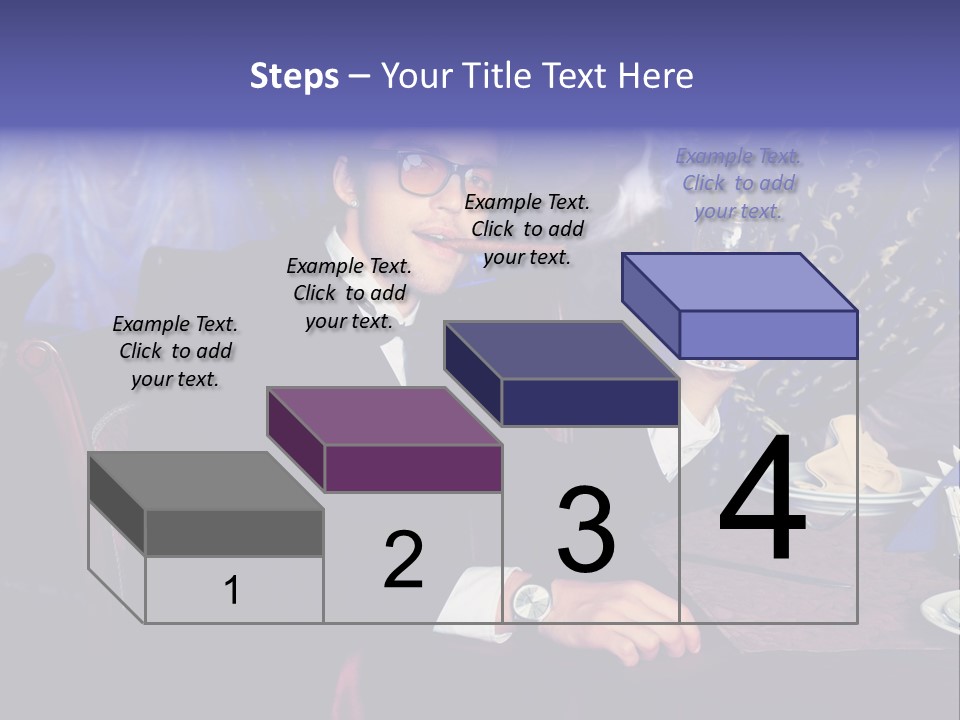 Steps – Your Title Text Here

Example Text. Click to add your text.

Example Text. Click to add your text.

Example Text. Click to add your text.

Example Text. Click to add your text.

1

2

3

4